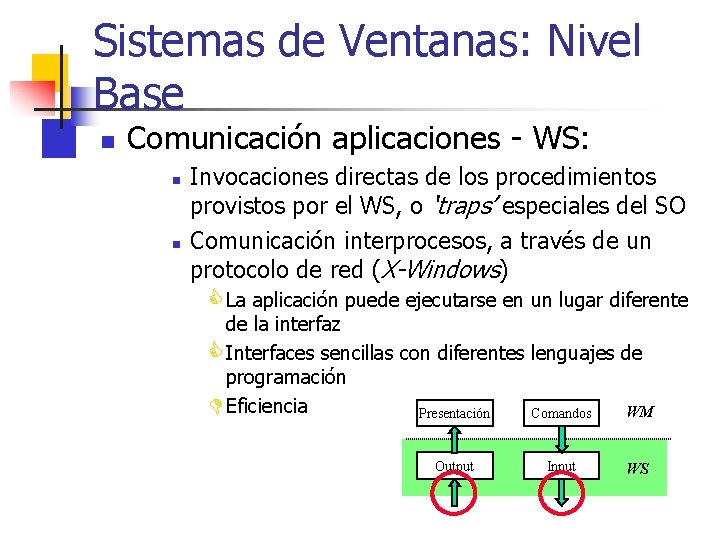 Sistemas de Ventanas: Nivel Base

Comunicación aplicaciones - WS:

Invocaciones directas de los procedimientos provistos por el WS, o 'traps' especiales del SO

Comunicación interprocesos, a través de un protocolo de red (X-Windows)

La aplicación puede ejecutarse en un lugar diferente de la interfaz

Interfaces sencillas con diferentes lenguajes de programación

Eficiencia

Presentación
Comandos
WM
Output
Input
WS